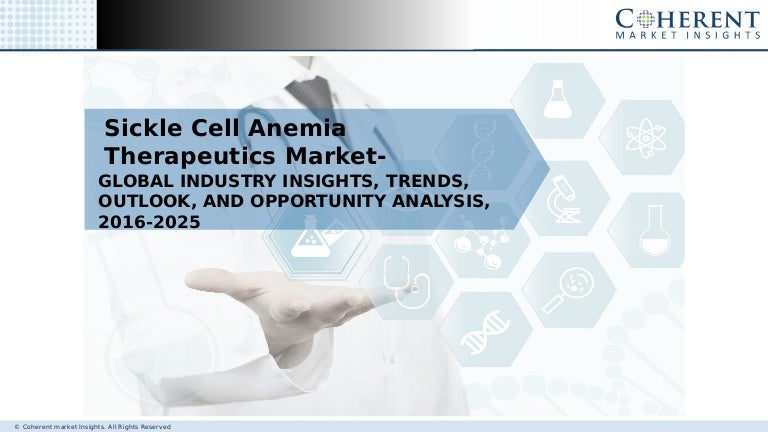 COHERENT
MARKET INSIGHTS

Sickle Cell Anemia Therapeutics Market-
GLOBAL INDUSTRY INSIGHTS, TRENDS, OUTLOOK, AND OPPORTUNITY ANALYSIS, 2016-2025

© Coherent market Insights. All Rights Reserved